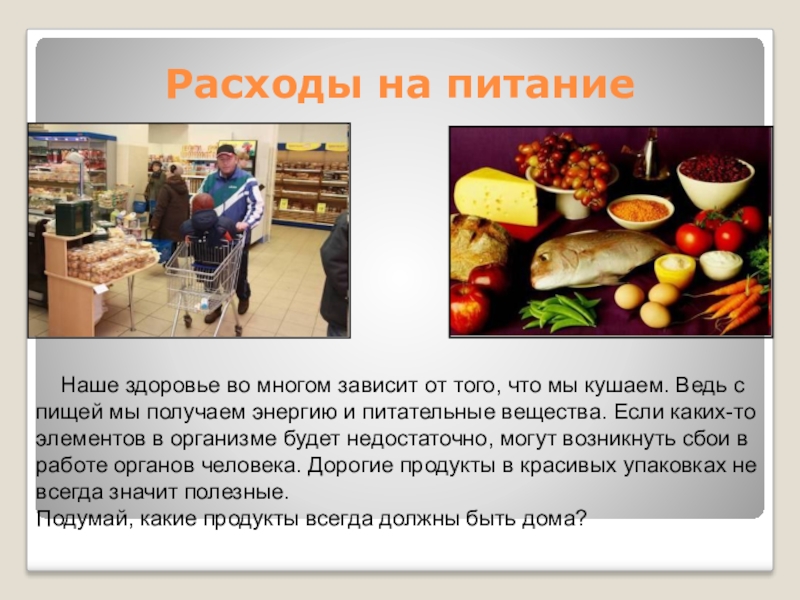 Расходы на питание

Наше здоровье во многом зависит от того, что мы кушаем. Ведь с пищей мы получаем энергию и питательные вещества. Если каких-то элементов в организме будет недостаточно, могут возникнуть сбои в работе органов человека. Дорогие продукты в красивых упаковках не всегда значит полезные.
Подумай, какие продукты всегда должны быть дома?